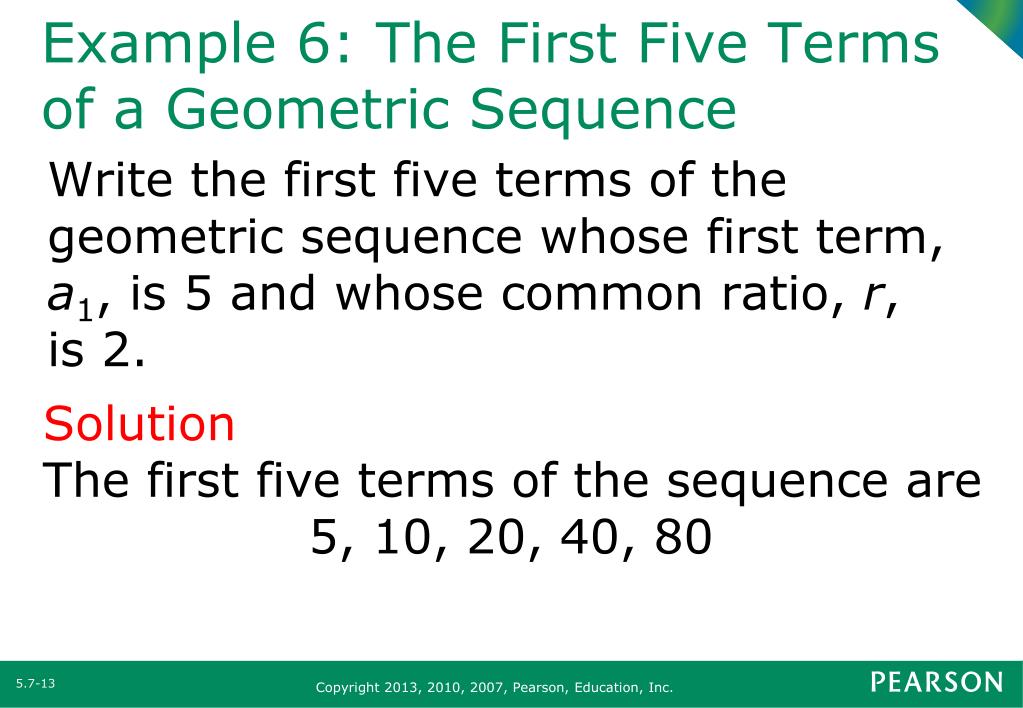 Example 6: The First Five Terms of a Geometric Sequence

Write the first five terms of the geometric sequence whose first term, $a_1$, is 5 and whose common ratio, $r$, is 2.

Solution

The first five terms of the sequence are

5, 10, 20, 40, 80

5.7-13

Copyright 2013, 2010, 2007, Pearson, Education, Inc.

PEARSON